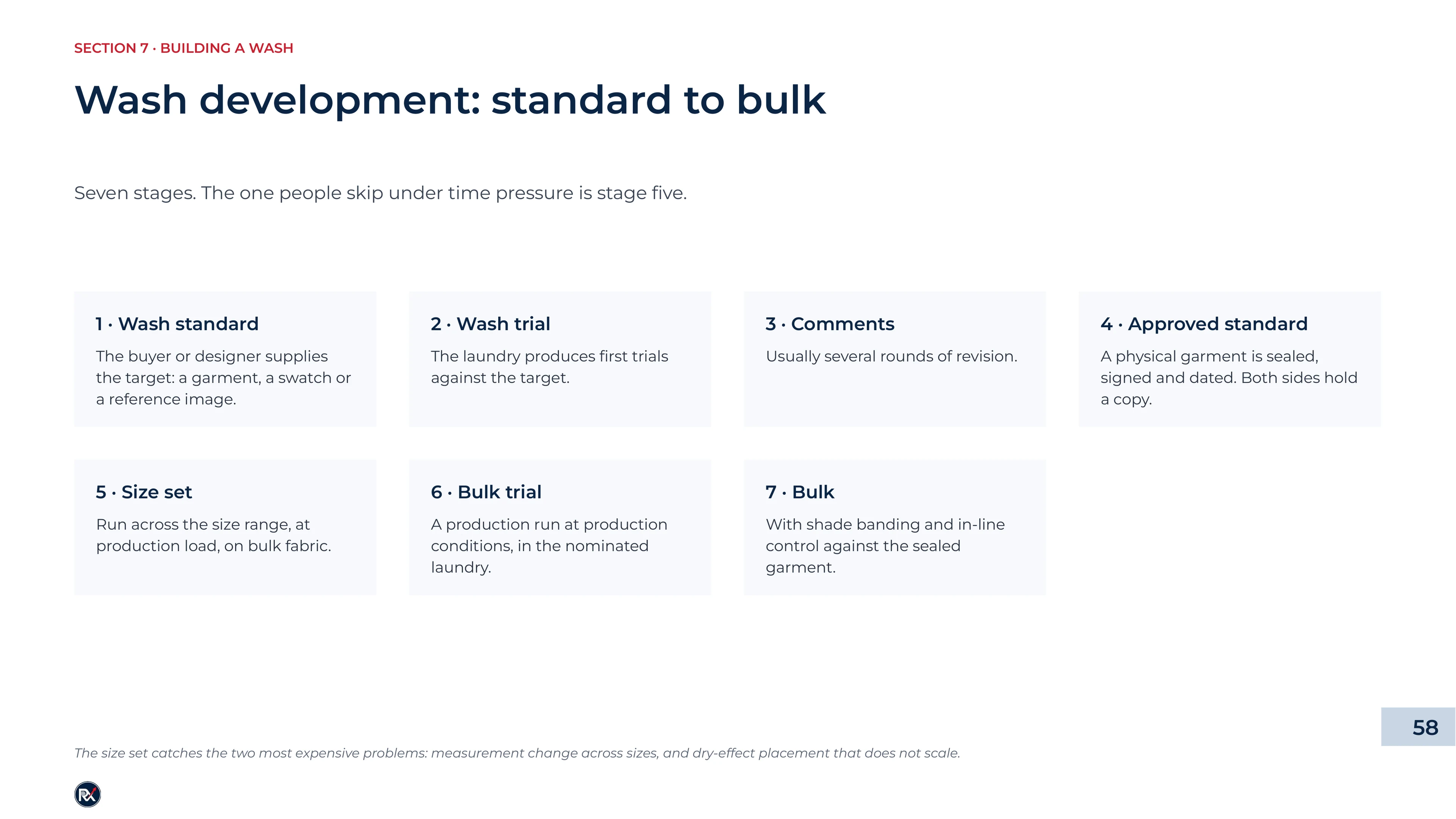 SECTION 7 · BUILDING A WASH

Wash development: standard to bulk

Seven stages. The one people skip under time pressure is stage five.

1 · Wash standard

The buyer or designer supplies the target: a garment, a swatch or a reference image.

2 · Wash trial

The laundry produces first trials against the target.

3 · Comments

Usually several rounds of revision.

4 · Approved standard

A physical garment is sealed, signed and dated. Both sides hold a copy.

5 · Size set

Run across the size range, at production load, on bulk fabric.

6 · Bulk trial

A production run at production conditions, in the nominated laundry.

7 · Bulk

With shade banding and in-line control against the sealed garment.

58

The size set catches the two most expensive problems: measurement change across sizes, and dry-effect placement that does not scale.

RX